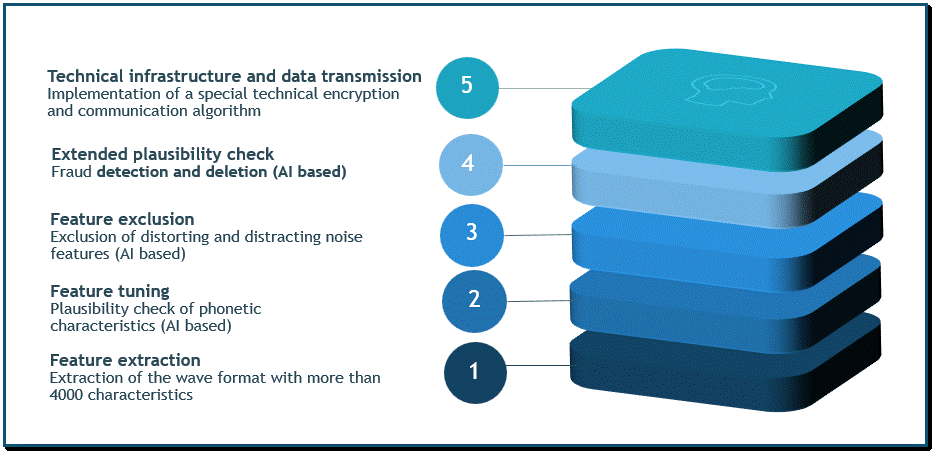 Technical infrastructure and data transmission
Implementation of a special technical encryption and communication algorithm

5

Extended plausibility check
Fraud detection and deletion (AI based)

4

Feature exclusion
Exclusion of distorting and distracting noise features (AI based)

3

Feature tuning
Plausibility check of phonetic characteristics (AI based)

2

Feature extraction
Extraction of the wave format with more than 4000 characteristics

1